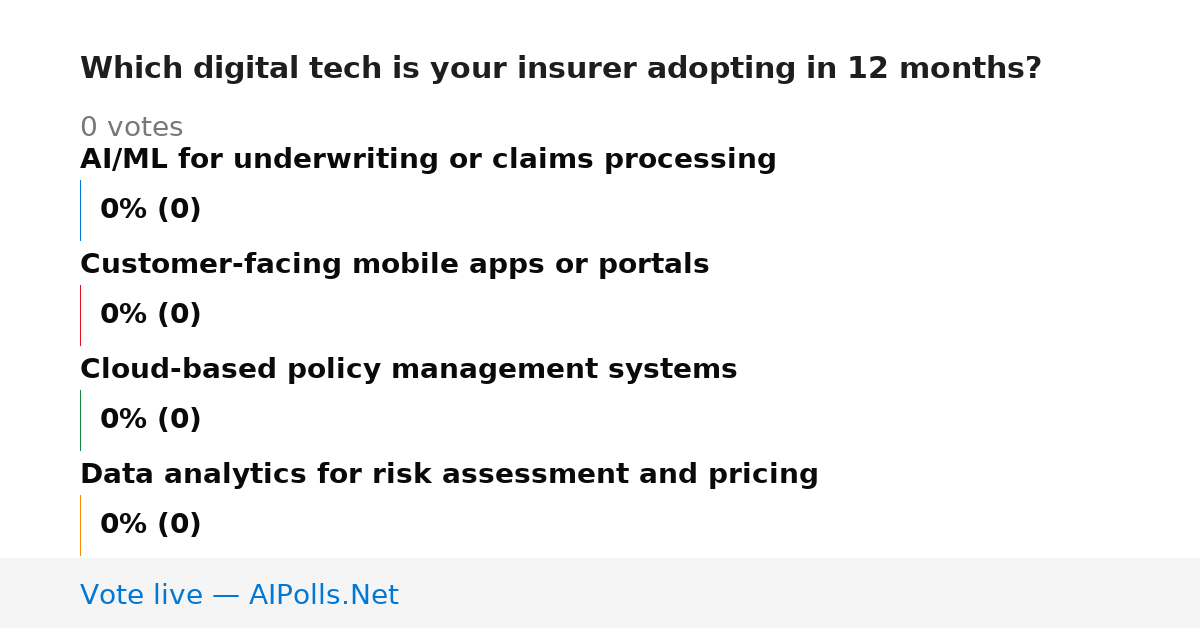 Which digital tech is your insurer adopting in 12 months?

0 votes

AI/ML for underwriting or claims processing

0% (0)

Customer-facing mobile apps or portals

0% (0)

Cloud-based policy management systems

0% (0)

Data analytics for risk assessment and pricing

0% (0)

Vote live — AIPolls.Net